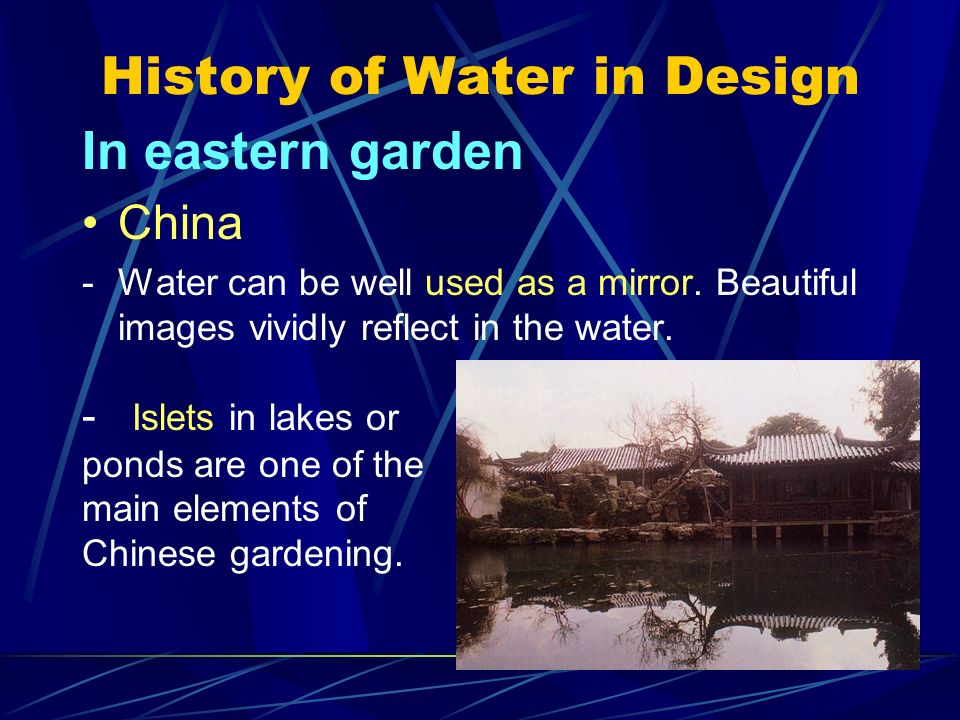 History of Water in Design

In eastern garden

• China

- Water can be well used as a mirror. Beautiful images vividly reflect in the water.

- Islets in lakes or ponds are one of the main elements of Chinese gardening.